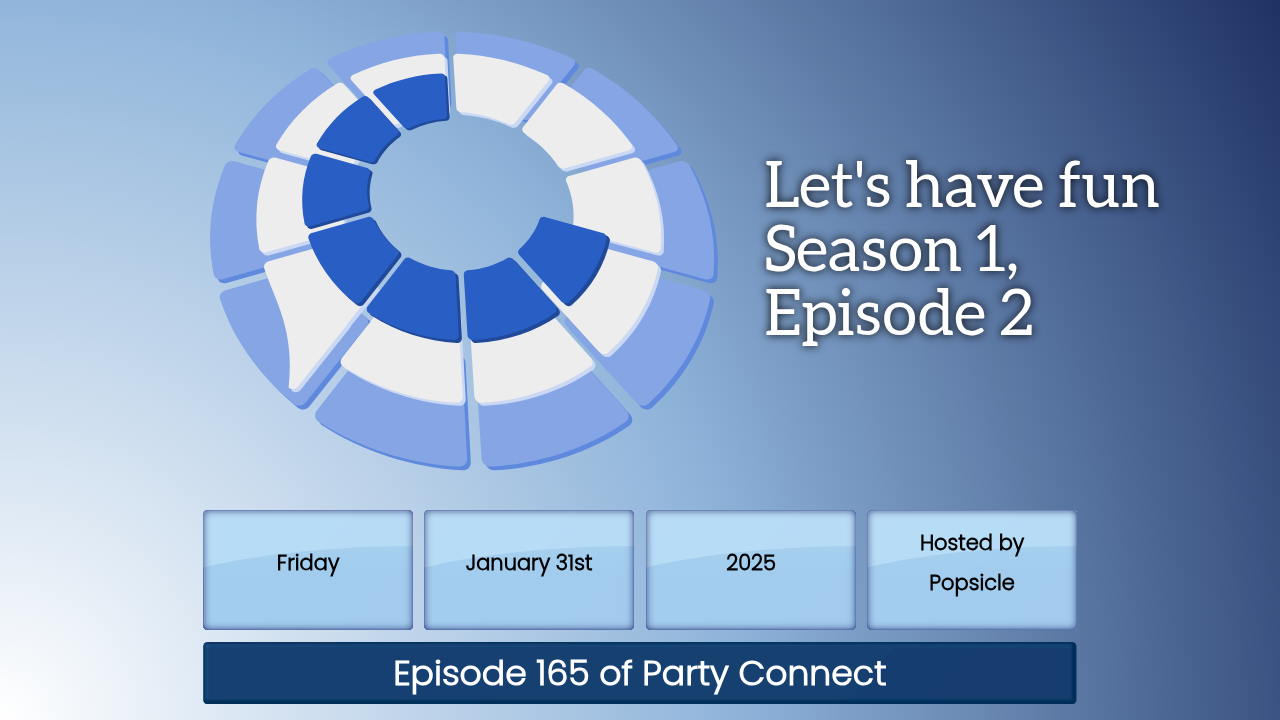 Let's have fun
Season 1,
Episode 2

Friday

January 31st

2025

Hosted by
Popsicle

Episode 165 of Party Connect